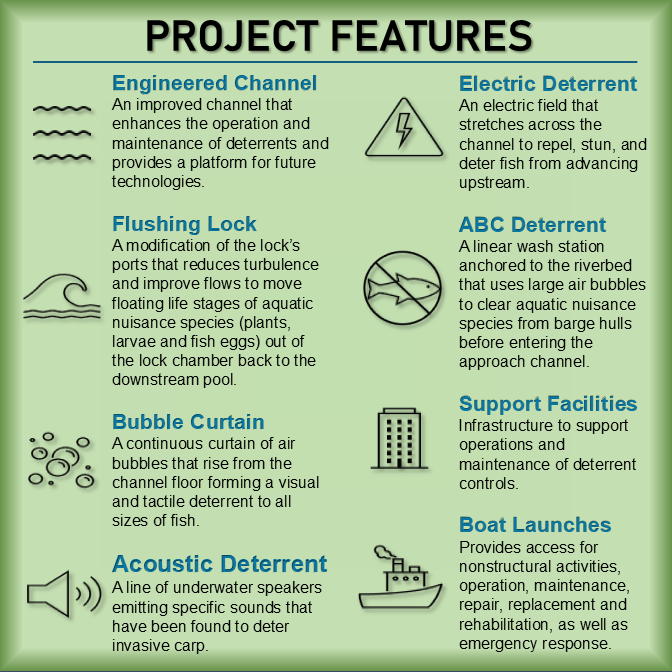 PROJECT FEATURES

Engineered Channel
An improved channel that enhances the operation and maintenance of deterrents and provides a platform for future technologies.

Flushing Lock
A modification of the lock's ports that reduces turbulence and improve flows to move floating life stages of aquatic nuisance species (plants, larvae and fish eggs) out of the lock chamber back to the downstream pool.

Bubble Curtain
A continuous curtain of air bubbles that rise from the channel floor forming a visual and tactile deterrent to all sizes of fish.

Acoustic Deterrent
A line of underwater speakers emitting specific sounds that have been found to deter invasive carp.

Electric Deterrent
An electric field that stretches across the channel to repel, stun, and deter fish from advancing upstream.

ABC Deterrent
A linear wash station anchored to the riverbed that uses large air bubbles to clear aquatic nuisance species from barge hulls before entering the approach channel.

Support Facilities
Infrastructure to support operations and maintenance of deterrent controls.

Boat Launches
Provides access for nonstructural activities, operation, maintenance, repair, replacement and rehabilitation, as well as emergency response.